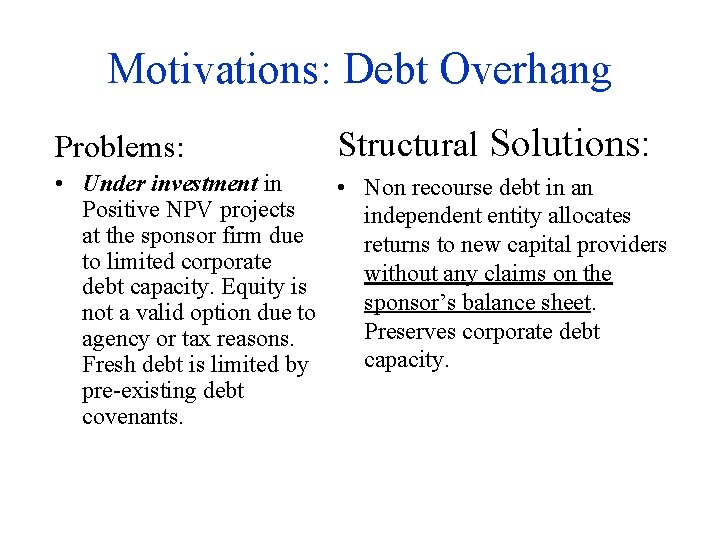 Motivations: Debt Overhang

Problems:

• Under investment in Positive NPV projects at the sponsor firm due to limited corporate debt capacity. Equity is not a valid option due to agency or tax reasons. Fresh debt is limited by pre-existing debt covenants.

Structural Solutions:

• Non recourse debt in an independent entity allocates returns to new capital providers without any claims on the sponsor's balance sheet. Preserves corporate debt capacity.